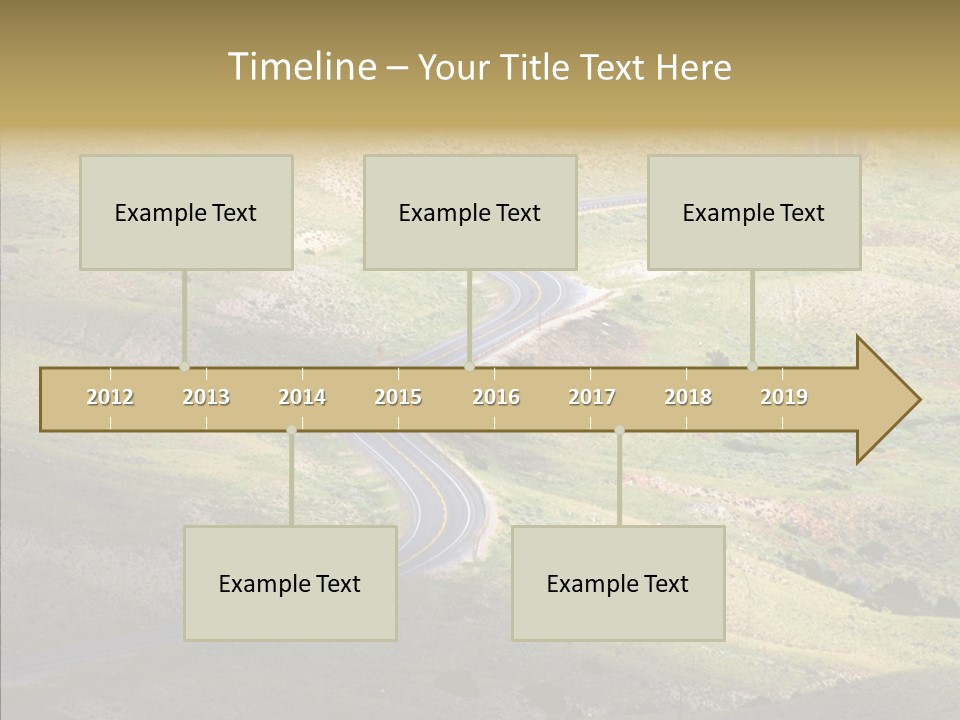 Timeline – Your Title Text Here

Example Text

Example Text

Example Text

2012 2013 2014 2015 2016 2017 2018 2019

Example Text

Example Text